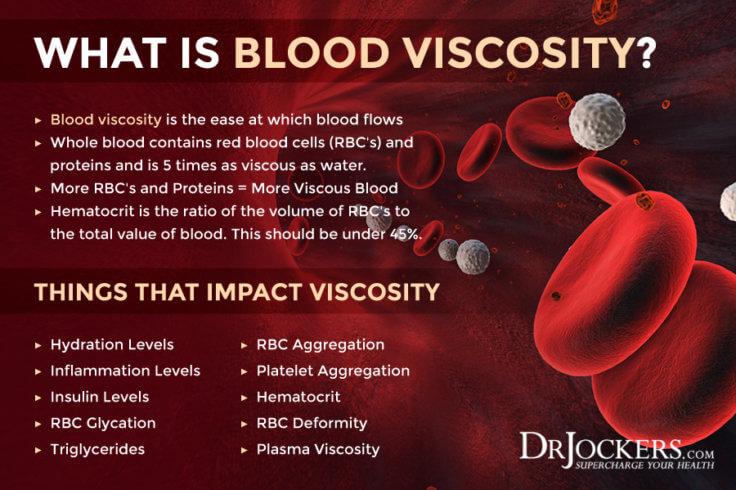 WHAT IS BLOOD VISCOSITY?

► Blood viscosity is the ease at which blood flows
► Whole blood contains red blood cells (RBC's) and proteins and is 5 times as viscous as water.
► More RBC's and Proteins = More Viscous Blood
► Hematocrit is the ratio of the volume of RBC's to the total value of blood. This should be under 45%.

THINGS THAT IMPACT VISCOSITY

► Hydration Levels
► Inflammation Levels
► Insulin Levels
► RBC Glycation
► Triglycerides

► RBC Aggregation
► Platelet Aggregation
► Hematocrit
► RBC Deformity
► Plasma Viscosity

DRJOCKERS.COM
SUPERCHARGE YOUR HEALTH